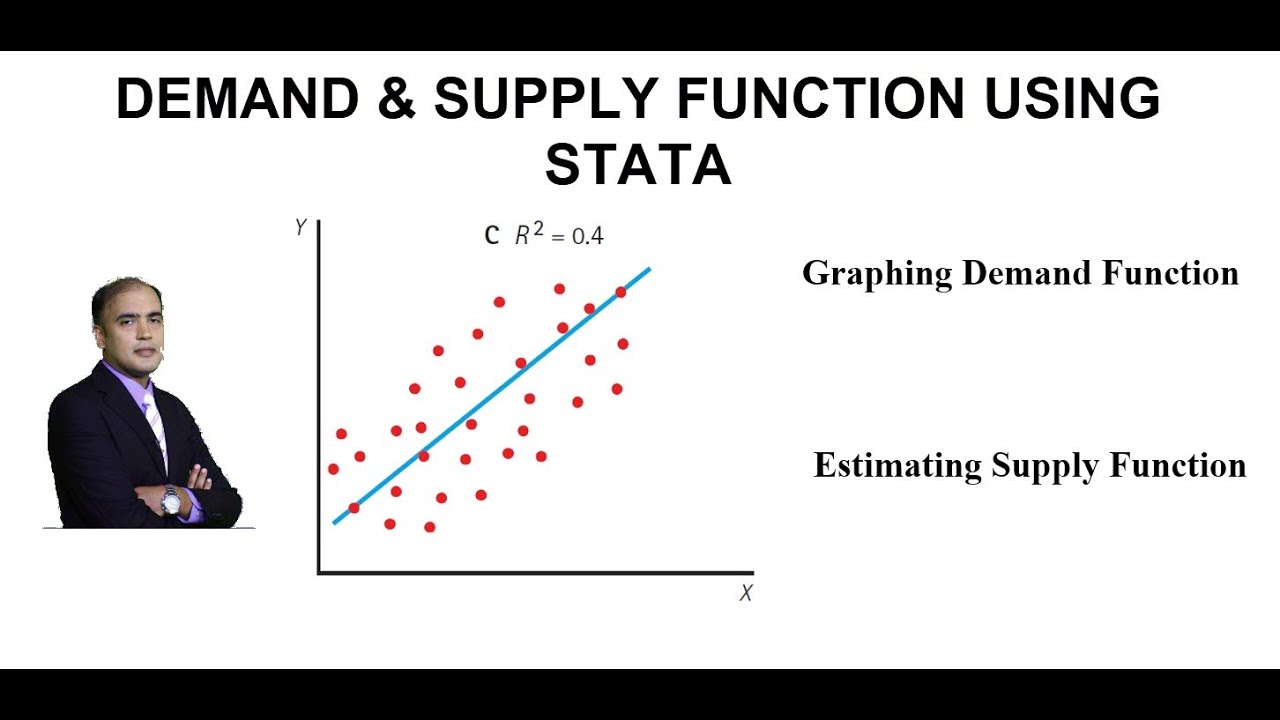 DEMAND & SUPPLY FUNCTION USING STATA

Y

C $R^2 = 0.4$

X

Graphing Demand Function

Estimating Supply Function